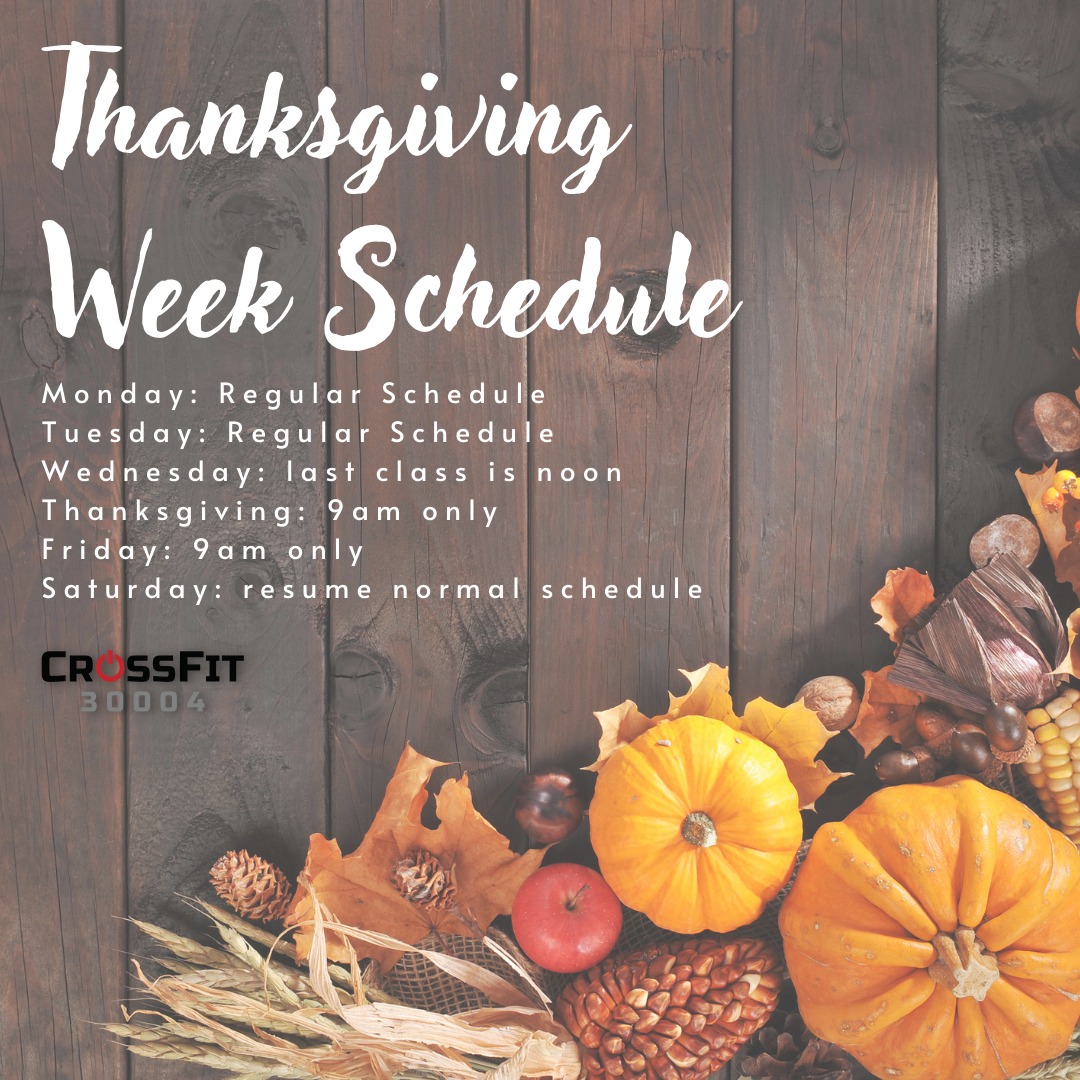 Thanksgiving Week Schedule

Monday: Regular Schedule
Tuesday: Regular Schedule
Wednesday: last class is noon
Thanksgiving: 9am only
Friday: 9am only
Saturday: resume normal schedule

CROSSFIT
30004